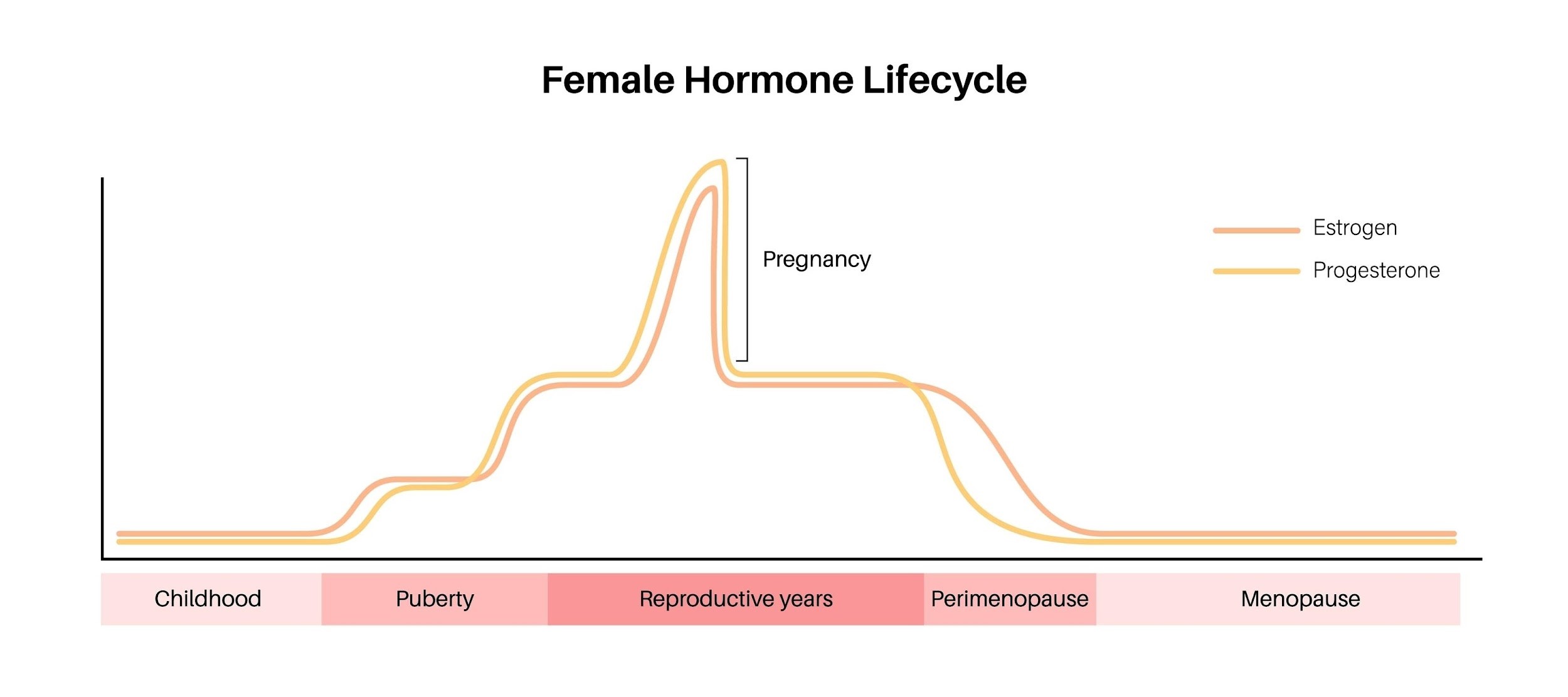 Female Hormone Lifecycle

Pregnancy

Estrogen

Progesterone

Childhood

Puberty

Reproductive years

Perimenopause

Menopause